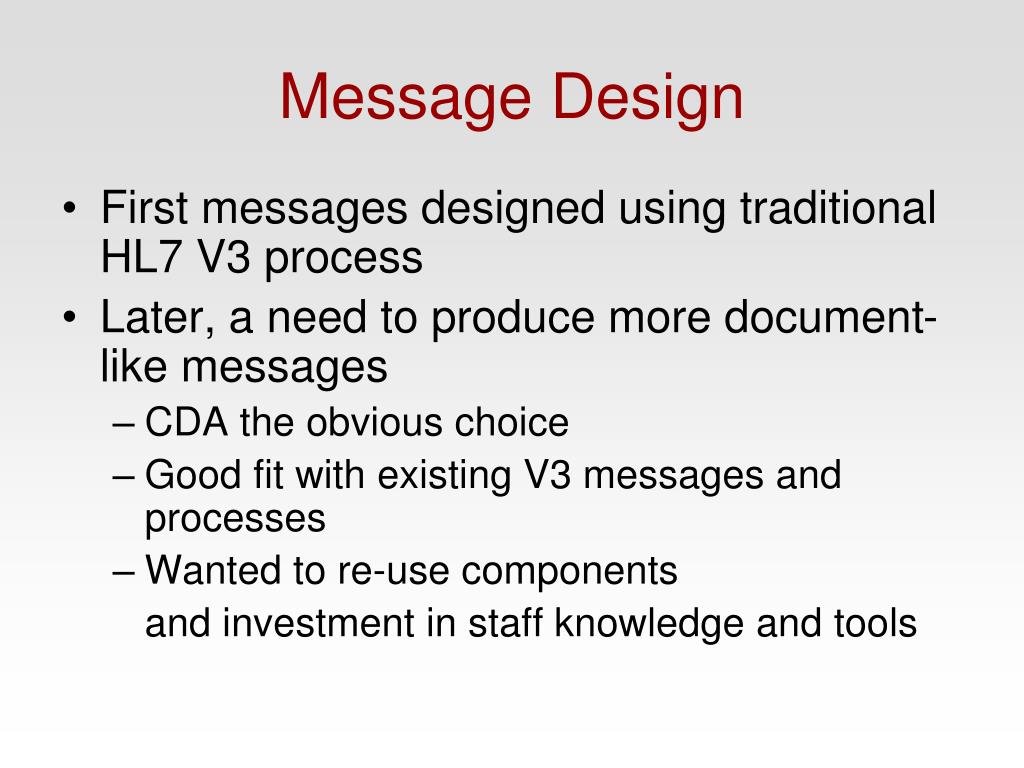 Message Design

• First messages designed using traditional HL7 V3 process
• Later, a need to produce more document-like messages
– CDA the obvious choice
– Good fit with existing V3 messages and processes
– Wanted to re-use components
and investment in staff knowledge and tools